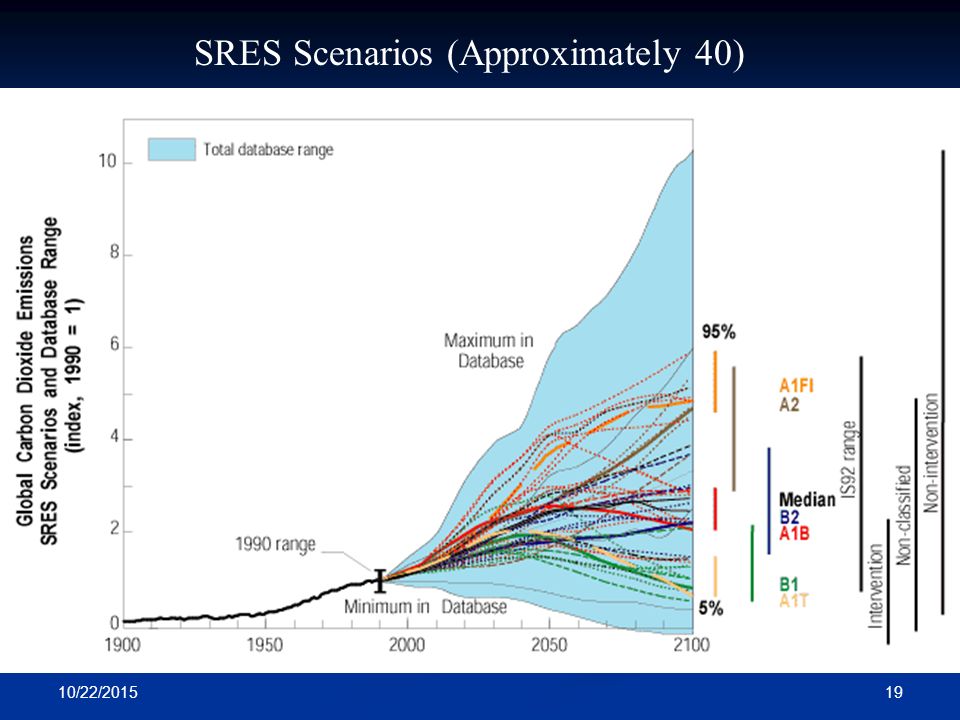 SRES Scenarios (Approximately 40)

Total database range

Global Carbon Dioxide Emissions SRES Scenarios and Database Range (index, 1990 = 1)

10
8
6
4
2
0

Maximum in Database

1990 range

Minimum in Database

1900
1950
2000
2050
2100

95%
5%

A1FI
A2
Median
B2
A1B
B1
A1T

IS92 range
Intervention
Non-classified
Non-intervention

10/22/2015
19